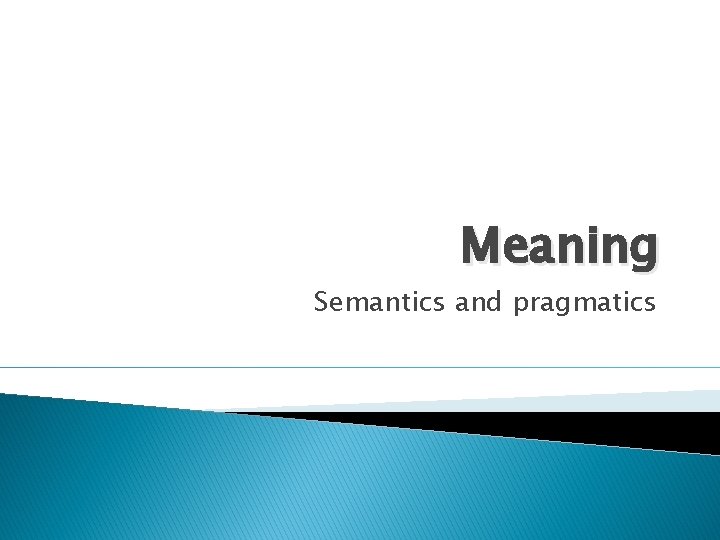 Meaning

Semantics and pragmatics